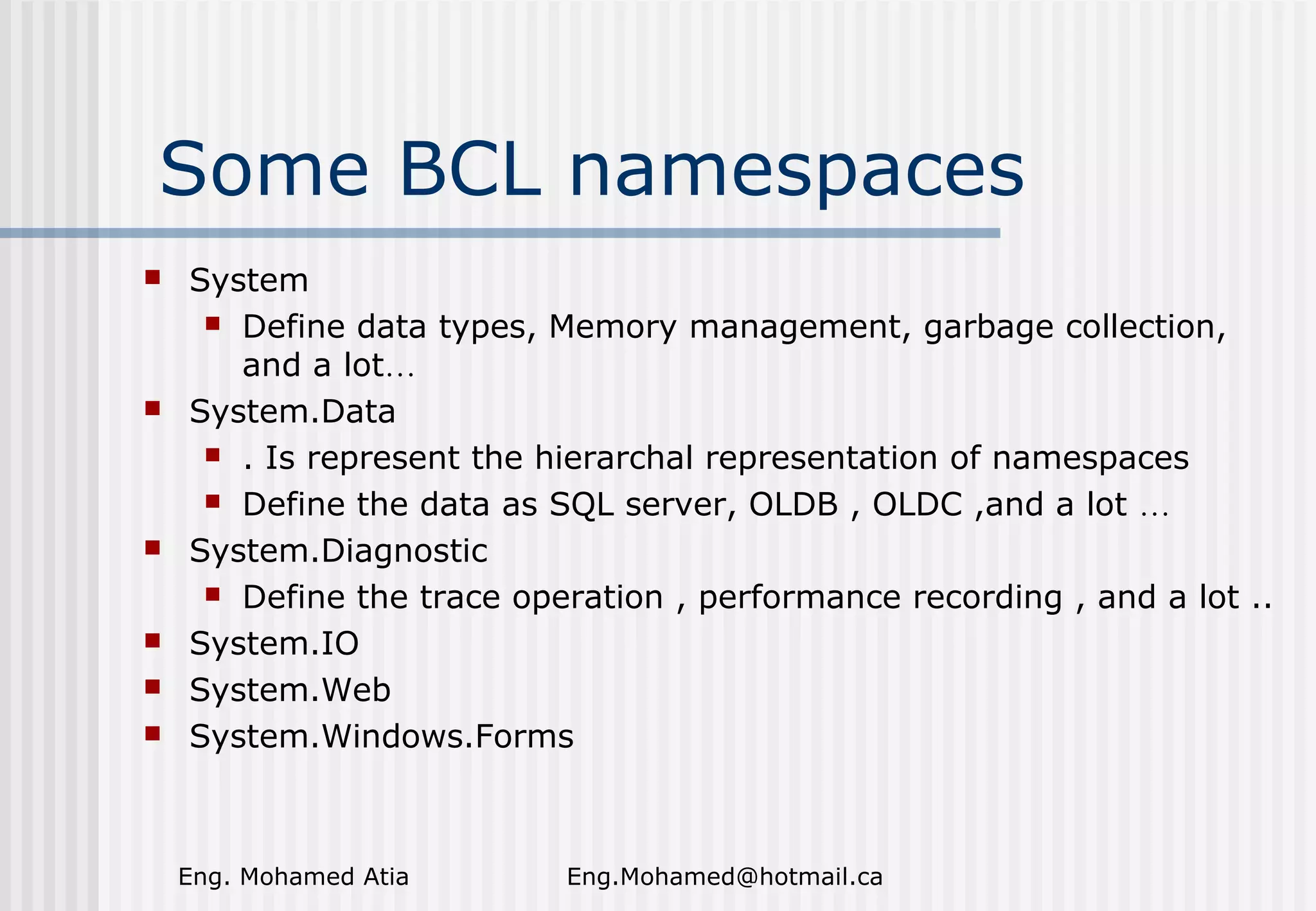 Some BCL namespaces

- System
  - Define data types, Memory management, garbage collection, and a lot…
- System.Data
  - . Is represent the hierarchal representation of namespaces
  - Define the data as SQL server, OLDB , OLDC ,and a lot …
- System.Diagnostic
  - Define the trace operation , performance recording , and a lot ..
- System.IO
- System.Web
- System.Windows.Forms

Eng. Mohamed Atia Eng.Mohamed@hotmail.ca